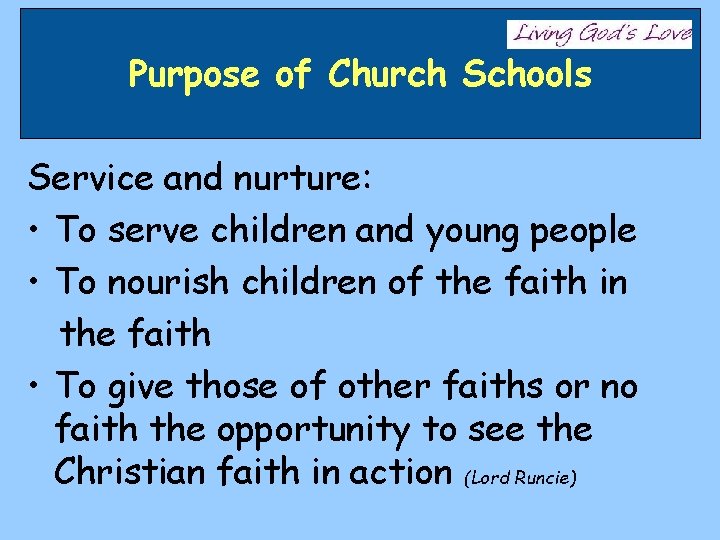 Living God's Love

Purpose of Church Schools

Service and nurture:

• To serve children and young people
• To nourish children of the faith in the faith
• To give those of other faiths or no faith the opportunity to see the Christian faith in action (Lord Runcie)